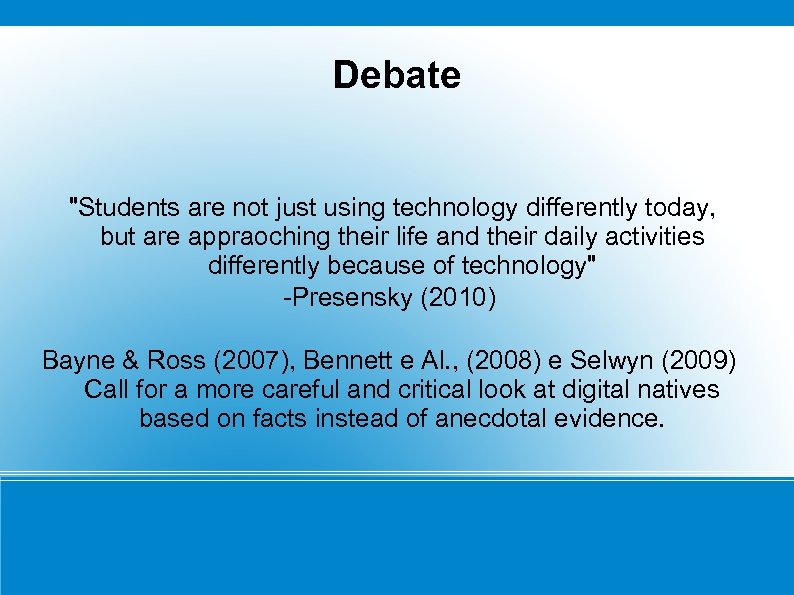 Debate

"Students are not just using technology differently today, but are appraoching their life and their daily activities differently because of technology"
-Presensky (2010)

Bayne & Ross (2007), Bennett e Al., (2008) e Selwyn (2009) Call for a more careful and critical look at digital natives based on facts instead of anecdotal evidence.